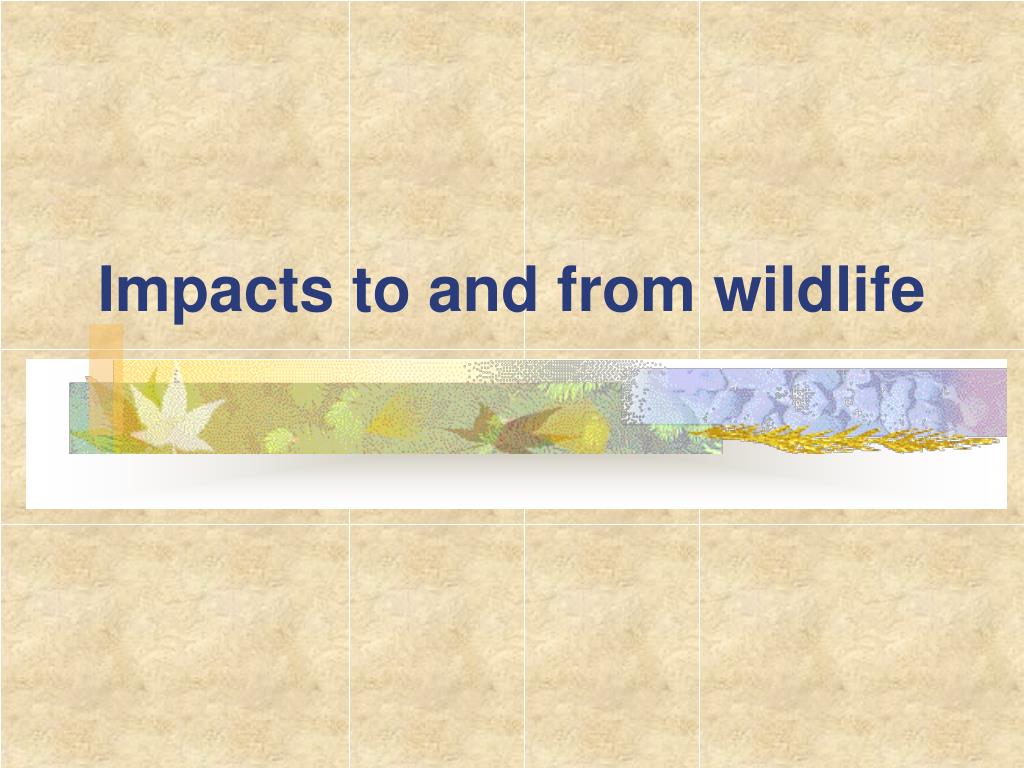 Impacts to and from wildlife